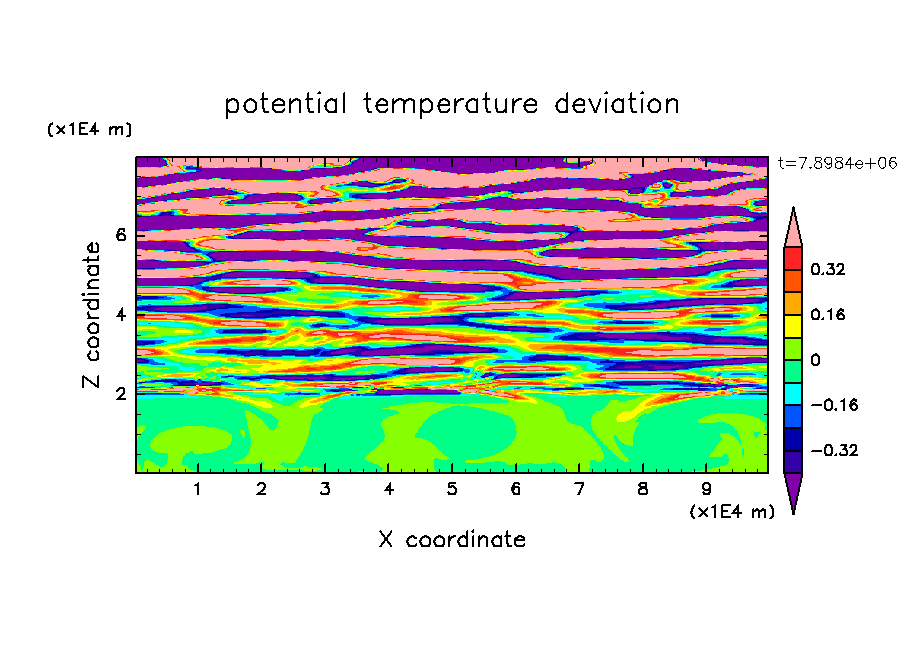 potential temperature deviation

(x1E4 m)

t=7.8984e+06

Z coordinate

6
4
2

0.32
0.16
0
−0.16
−0.32

1 2 3 4 5 6 7 8 9

(x1E4 m)

X coordinate